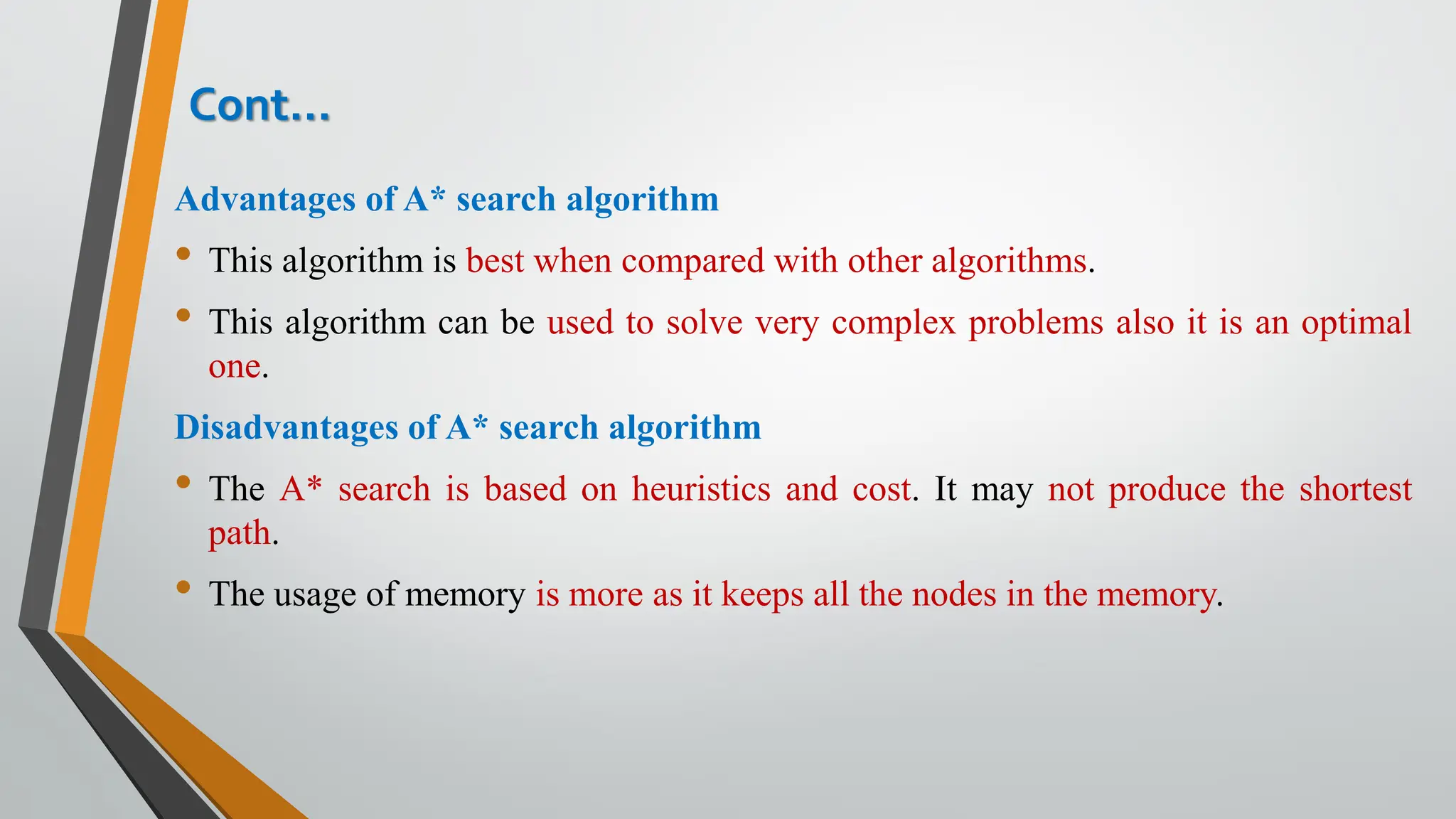 Cont…

Advantages of A* search algorithm

• This algorithm is best when compared with other algorithms.

• This algorithm can be used to solve very complex problems also it is an optimal one.

Disadvantages of A* search algorithm

• The A* search is based on heuristics and cost. It may not produce the shortest path.

• The usage of memory is more as it keeps all the nodes in the memory.